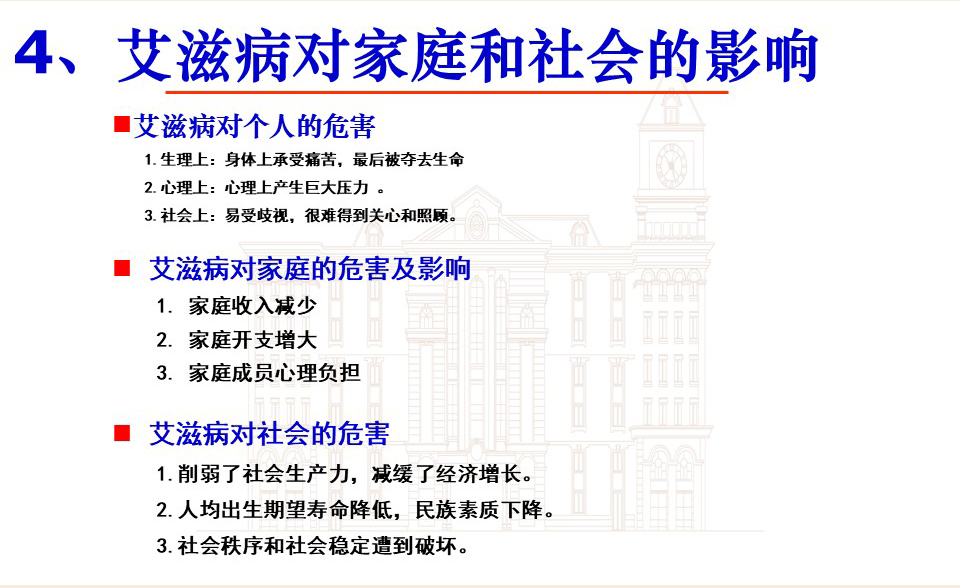 4、艾滋病对家庭和社会的影响

■艾滋病对个人的危害

1. 生理上：身体上承受痛苦，最后被夺去生命
2. 心理上：心理上产生巨大压力 。
3. 社会上：易受歧视，很难得到关心和照顾。

■ 艾滋病对家庭的危害及影响

1. 家庭收入减少
2. 家庭开支增大
3. 家庭成员心理负担

■ 艾滋病对社会的危害

1. 削弱了社会生产力，减缓了经济增长。
2. 人均出生期望寿命降低，民族素质下降。
3. 社会秩序和社会稳定遭到破坏。